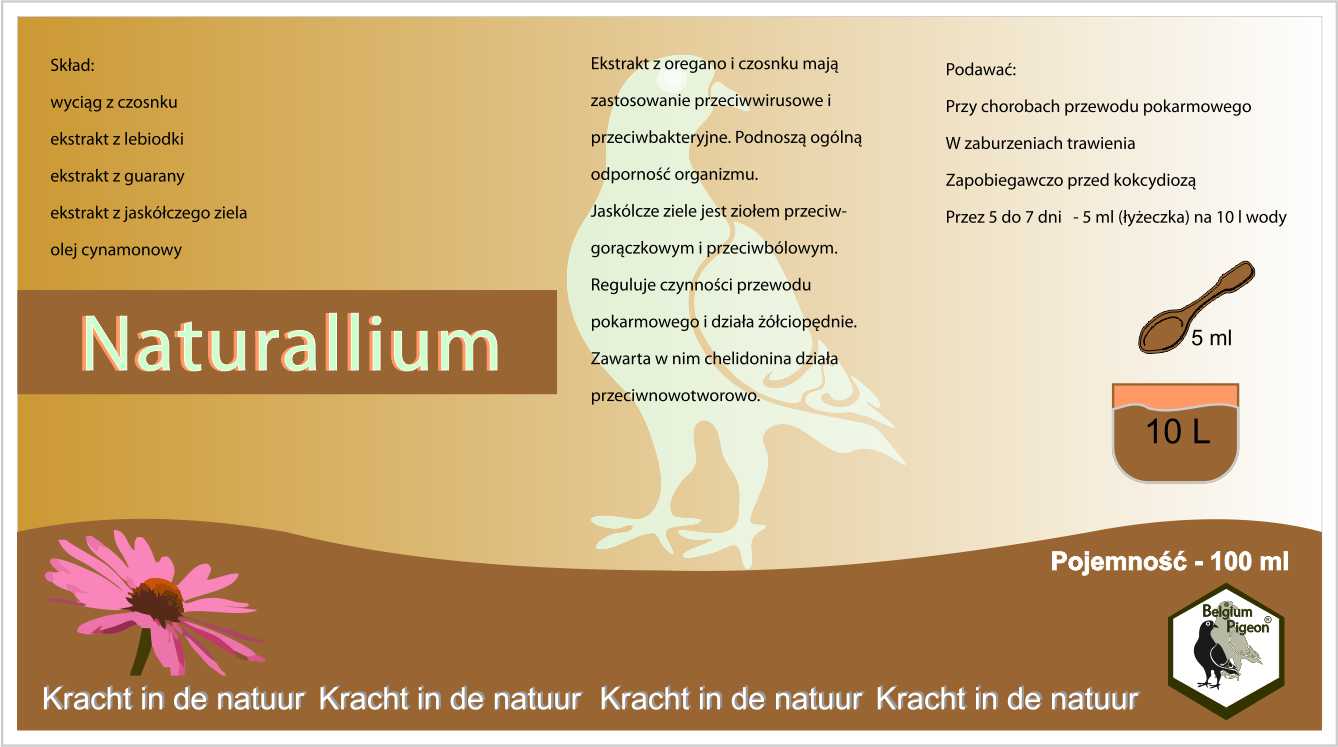 Skład:
wyciąg z czosnku
ekstrakt z lebiodki
ekstrakt z guarany
ekstrakt z jaskółczego ziela
olej cynamonowy

Naturallium

Ekstrakt z oregano i czosnku mają zastosowanie przeciwwirusowe i przeciwbakteryjne. Podnoszą ogólną odporność organizmu.
Jaskólcze ziele jest ziołem przeciwgorączkowym i przeciwbólowym. Reguluje czynności przewodu pokarmowego i działa żółciopędnie. Zawarta w nim chelidonina działa przeciwnowotworowo.

Podawać:
Przy chorobach przewodu pokarmowego
W zaburzeniach trawienia
Zapobiegawczo przed kokcydiozą
Przez 5 do 7 dni - 5 ml (łyżeczka) na 10 l wody

5 ml

10 L

Pojemność - 100 ml

Belgium Pigeon ®

Kracht in de natuur Kracht in de natuur Kracht in de natuur Kracht in de natuur